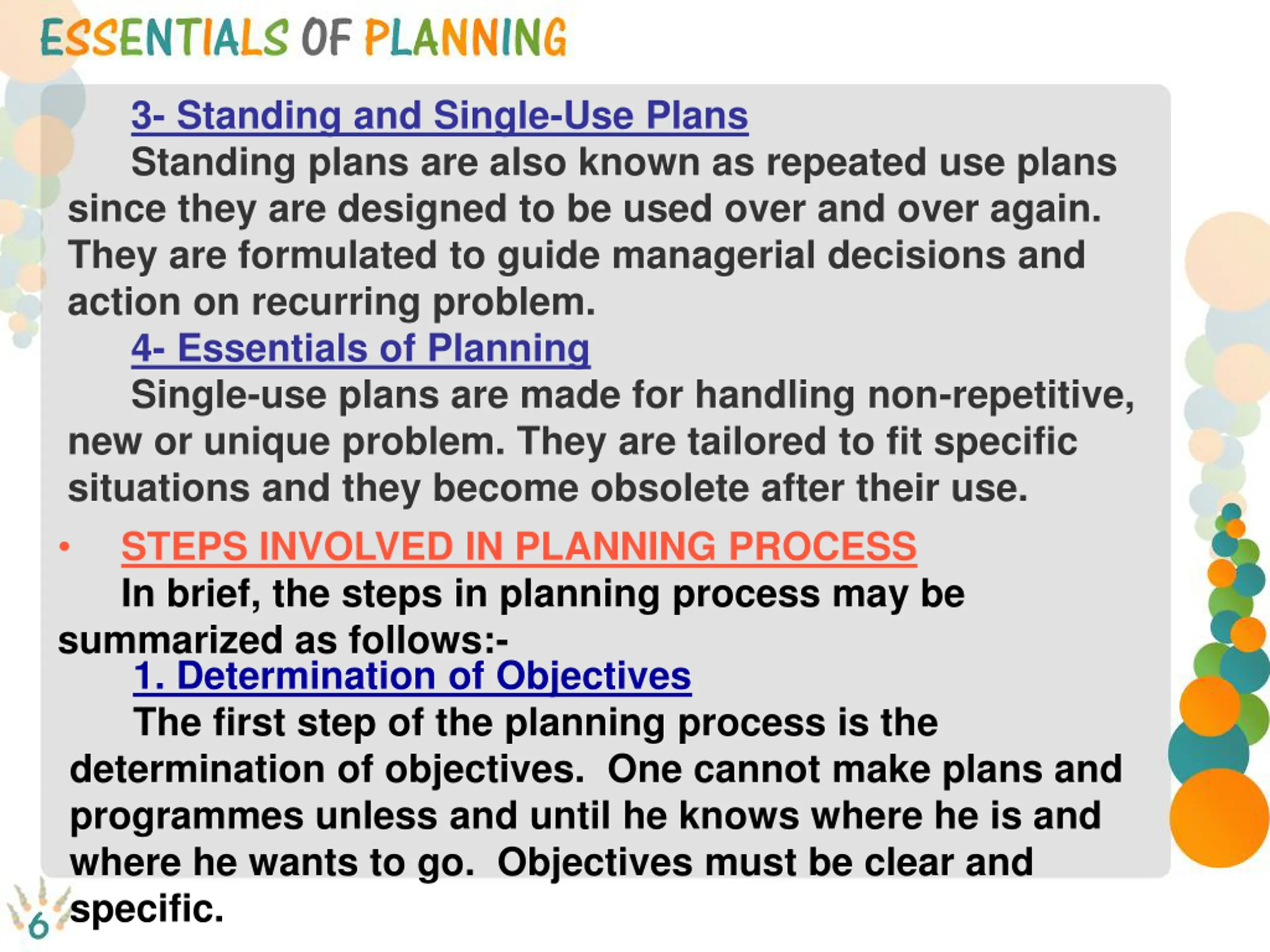 ESSENTIALS OF PLANNING

3- Standing and Single-Use Plans

Standing plans are also known as repeated use plans since they are designed to be used over and over again. They are formulated to guide managerial decisions and action on recurring problem.

4- Essentials of Planning

Single-use plans are made for handling non-repetitive, new or unique problem. They are tailored to fit specific situations and they become obsolete after their use.

• STEPS INVOLVED IN PLANNING PROCESS

In brief, the steps in planning process may be summarized as follows:-

1. Determination of Objectives

The first step of the planning process is the determination of objectives. One cannot make plans and programmes unless and until he knows where he is and where he wants to go. Objectives must be clear and specific.

6